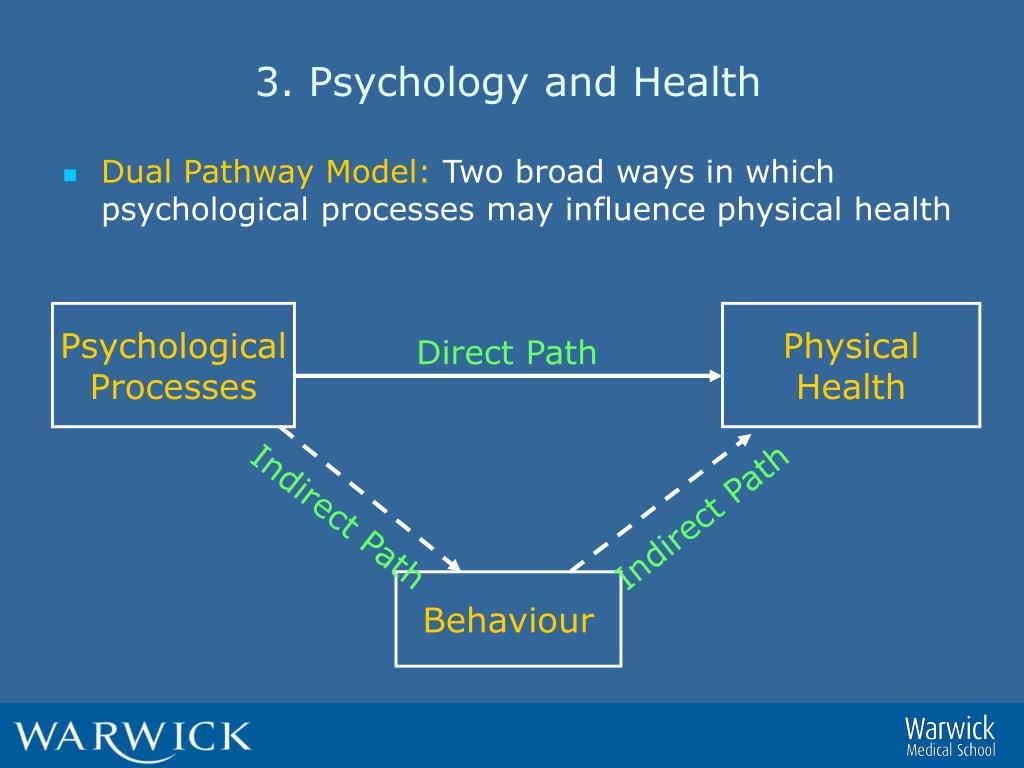 3. Psychology and Health

Dual Pathway Model: Two broad ways in which psychological processes may influence physical health

Psychological Processes

Direct Path

Physical Health

Indirect Path

Indirect Path

Behaviour

WARWICK

Warwick
Medical School